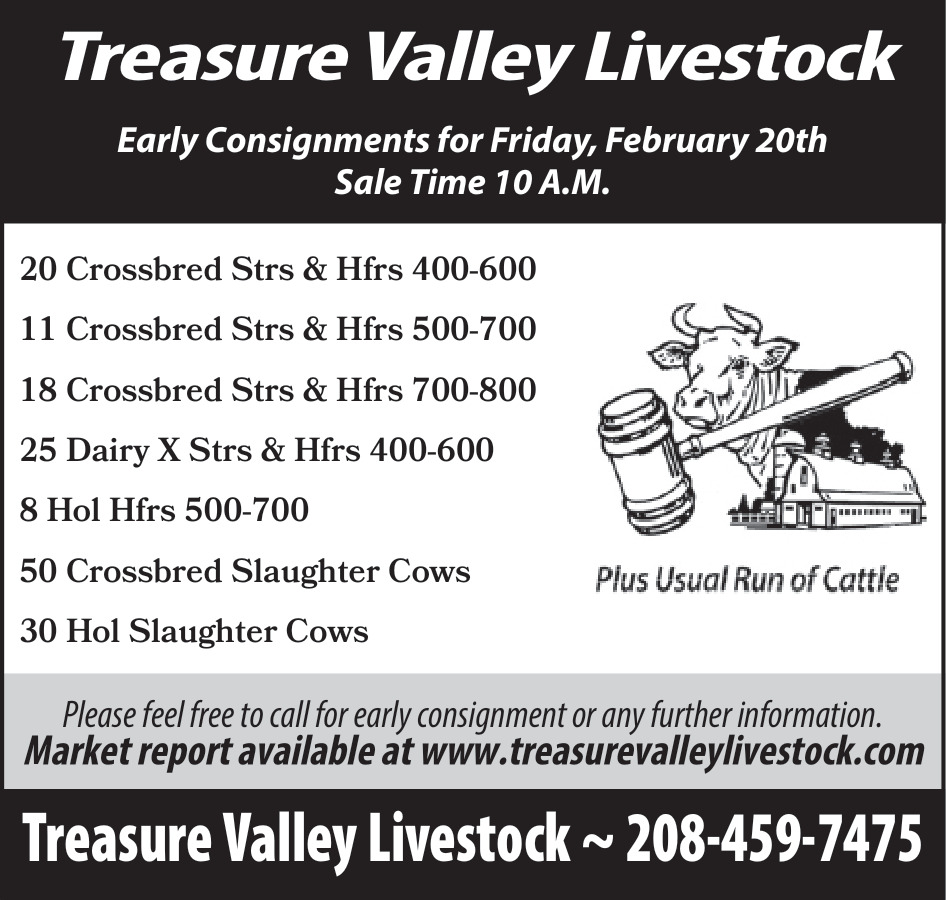 Treasure Valley Livestock

Early Consignments for Friday, February 20th
Sale Time 10 A.M.

20 Crossbred Strs & Hfrs 400-600

11 Crossbred Strs & Hfrs 500-700

18 Crossbred Strs & Hfrs 700-800

25 Dairy X Strs & Hfrs 400-600

8 Hol Hfrs 500-700

50 Crossbred Slaughter Cows

30 Hol Slaughter Cows

Plus Usual Run of Cattle

Please feel free to call for early consignment or any further information.
Market report available at www.treasurevalleylivestock.com

Treasure Valley Livestock ~ 208-459-7475